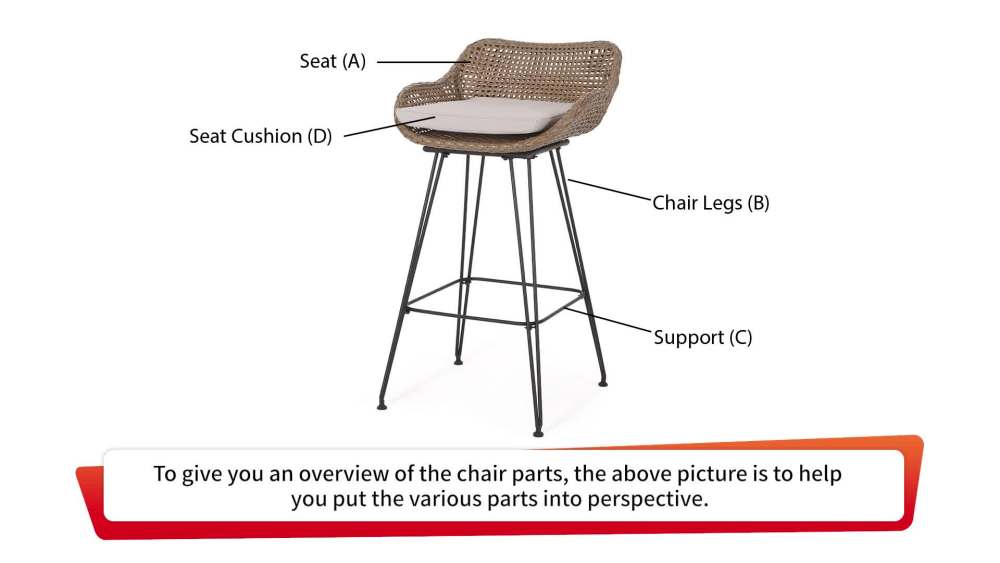 Seat (A)

Seat Cushion (D)

Chair Legs (B)

Support (C)

To give you an overview of the chair parts, the above picture is to help you put the various parts into perspective.